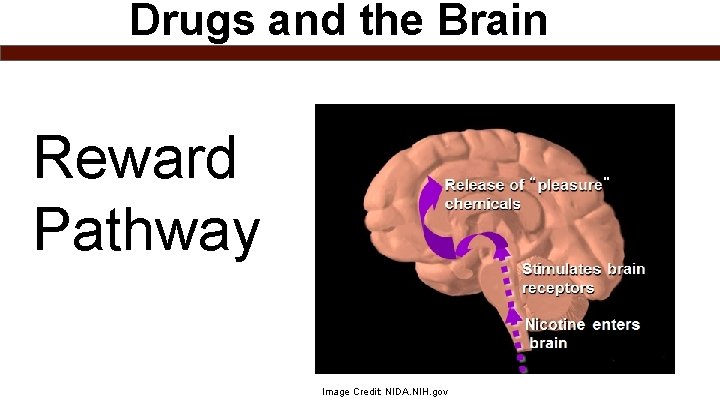 Drugs and the Brain

Reward Pathway

Release of "pleasure" chemicals

Stimulates brain receptors

Nicotine enters brain

Image Credit NIDA.NIH.gov